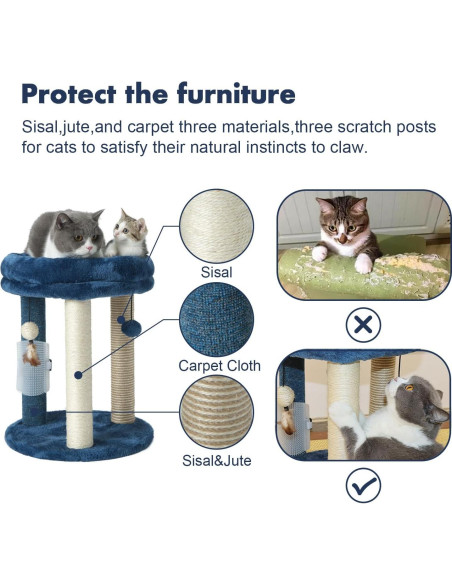 Protect the furniture

Sisal,jute,and carpet three materials,three scratch posts for cats to satisfy their natural instincts to claw.

Sisal

Carpet Cloth

Sisal&Jute